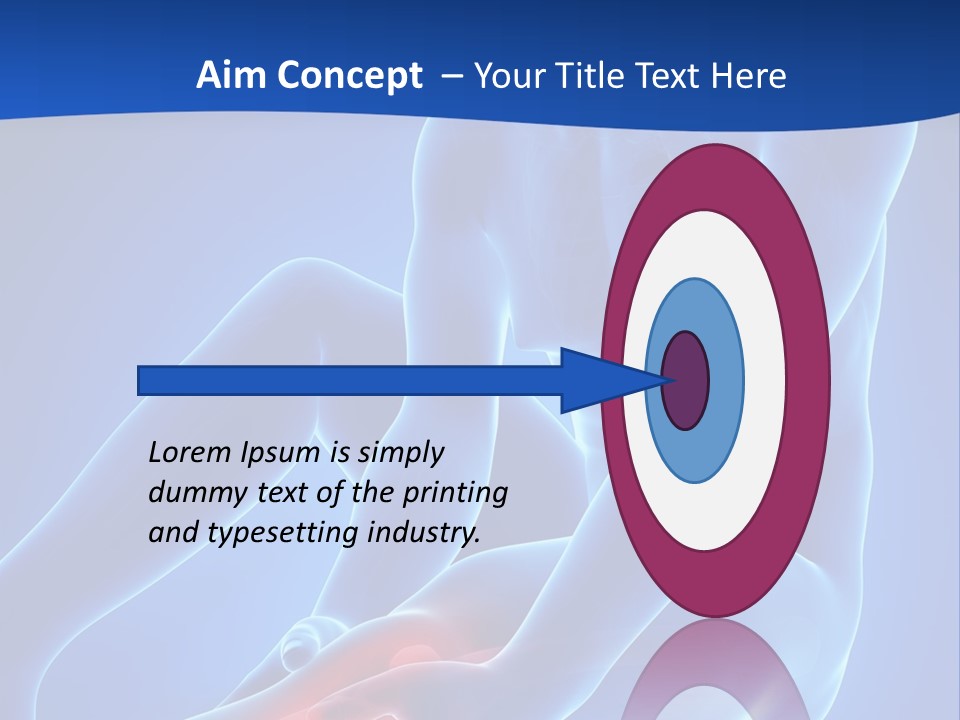 Aim Concept – Your Title Text Here

Lorem Ipsum is simply dummy text of the printing and typesetting industry.